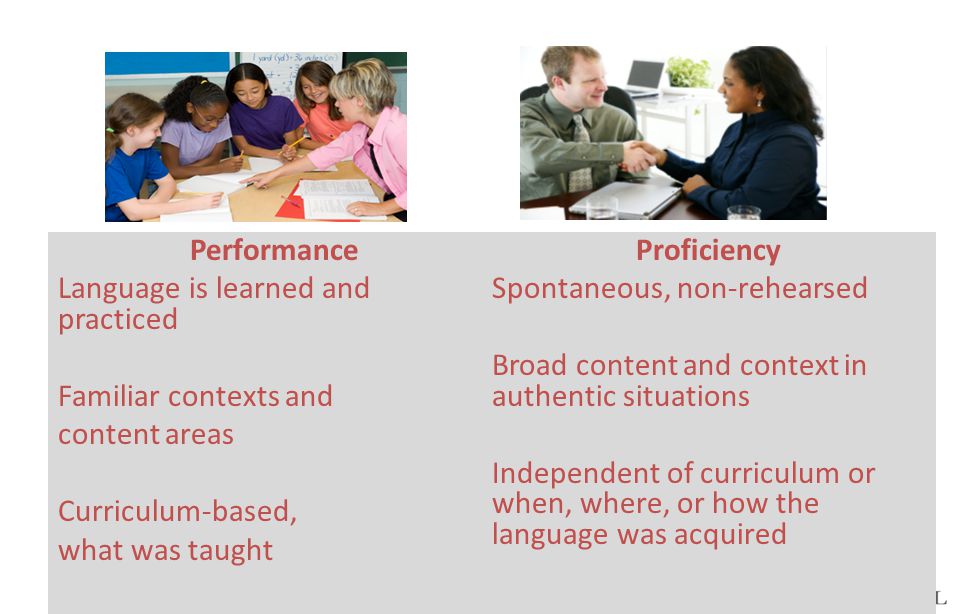 Performance

Language is learned and practiced

Familiar contexts and content areas

Curriculum-based, what was taught

Proficiency

Spontaneous, non-rehearsed

Broad content and context in authentic situations

Independent of curriculum or when, where, or how the language was acquired

L